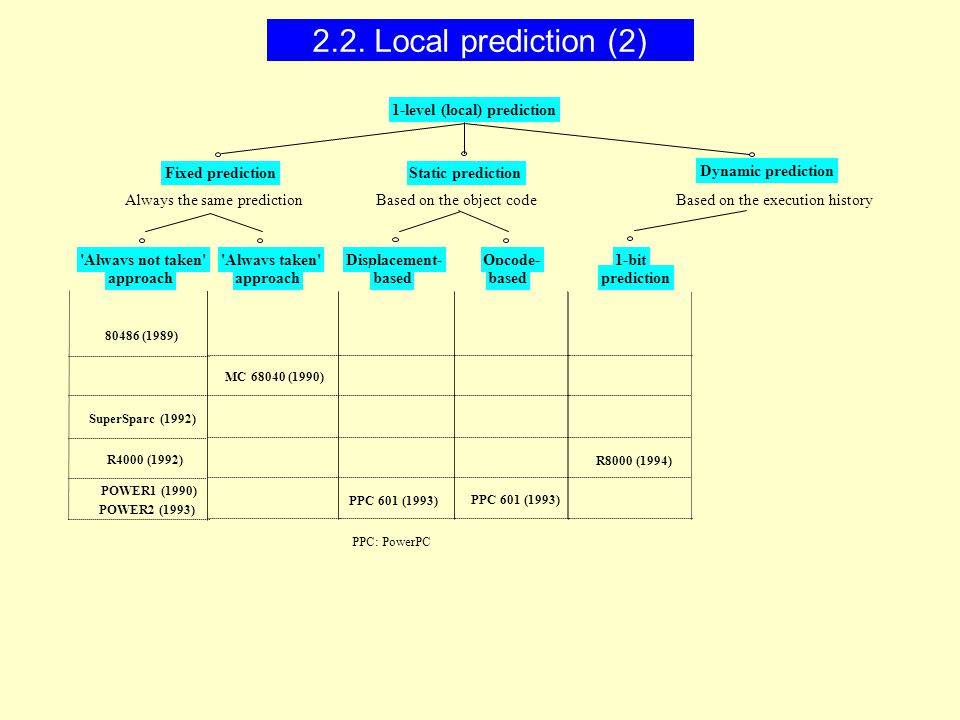 2.2. Local prediction (2)

1-level (local) prediction

Fixed prediction
Always the same prediction

Static prediction
Based on the object code

Dynamic prediction
Based on the execution history

| 'Always not taken' approach | 'Always taken' approach | Displacement-based | Opcode-based | 1-bit prediction |
|---|---|---|---|---|
| 80486 (1989) | | | | |
| | MC 68040 (1990) | | | |
| SuperSparc (1992) | | | | |
| R4000 (1992) | | | | R8000 (1994) |
| POWER1 (1990) POWER2 (1993) | | PPC 601 (1993) | PPC 601 (1993) | |

PPC: PowerPC